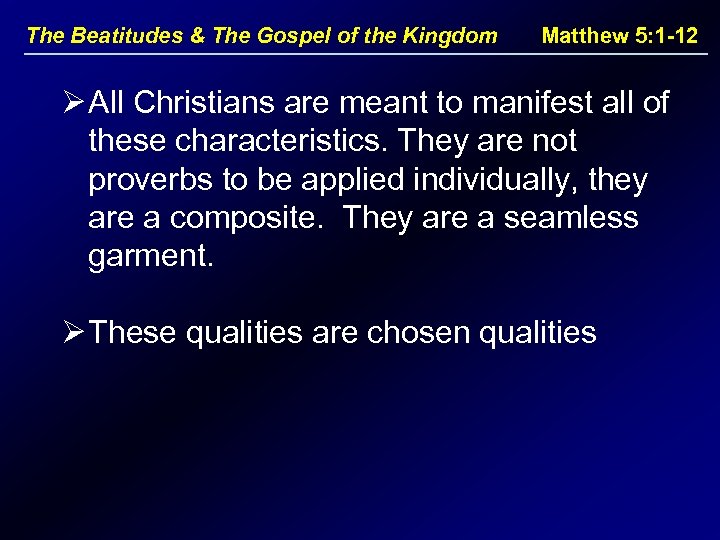 The Beatitudes & The Gospel of the Kingdom Matthew 5:1-12

➢ All Christians are meant to manifest all of these characteristics. They are not proverbs to be applied individually, they are a composite. They are a seamless garment.

➢ These qualities are chosen qualities